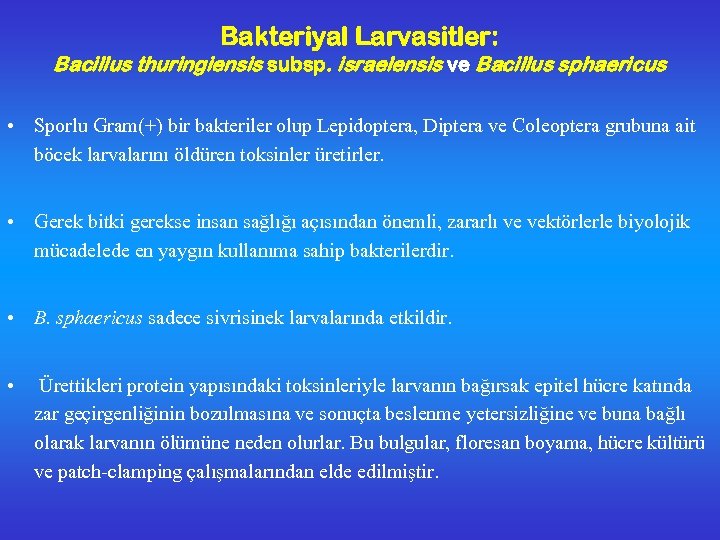 Bakteriyal Larvasitler:
Bacillus thuringiensis subsp. israelensis ve Bacillus sphaericus

• Sporlu Gram(+) bir bakteriler olup Lepidoptera, Diptera ve Coleoptera grubuna ait böcek larvalarını öldüren toksinler üretirler.

• Gerek bitki gerekse insan sağlığı açısından önemli, zararlı ve vektörlerle biyolojik mücadelede en yaygın kullanıma sahip bakterilerdir.

• B. sphaericus sadece sivrisinek larvalarında etkildir.

• Ürettikleri protein yapısındaki toksinleriyle larvanın bağırsak epitel hücre katında zar geçirgenliğinin bozulmasına ve sonuçta beslenme yetersizliğine ve buna bağlı olarak larvanın ölümüne neden olurlar. Bu bulgular, floresan boyama, hücre kültürü ve patch-clamping çalışmalarından elde edilmiştir.